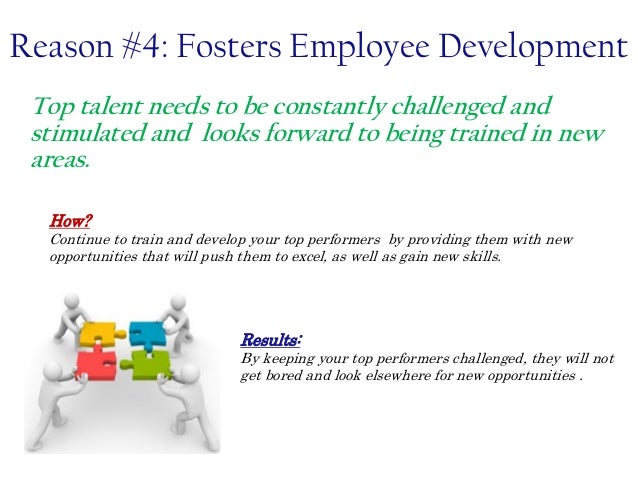 Reason #4: Fosters Employee Development

Top talent needs to be constantly challenged and stimulated and looks forward to being trained in new areas.

How?
Continue to train and develop your top performers by providing them with new opportunities that will push them to excel, as well as gain new skills.

Results:
By keeping your top performers challenged, they will not get bored and look elsewhere for new opportunities .